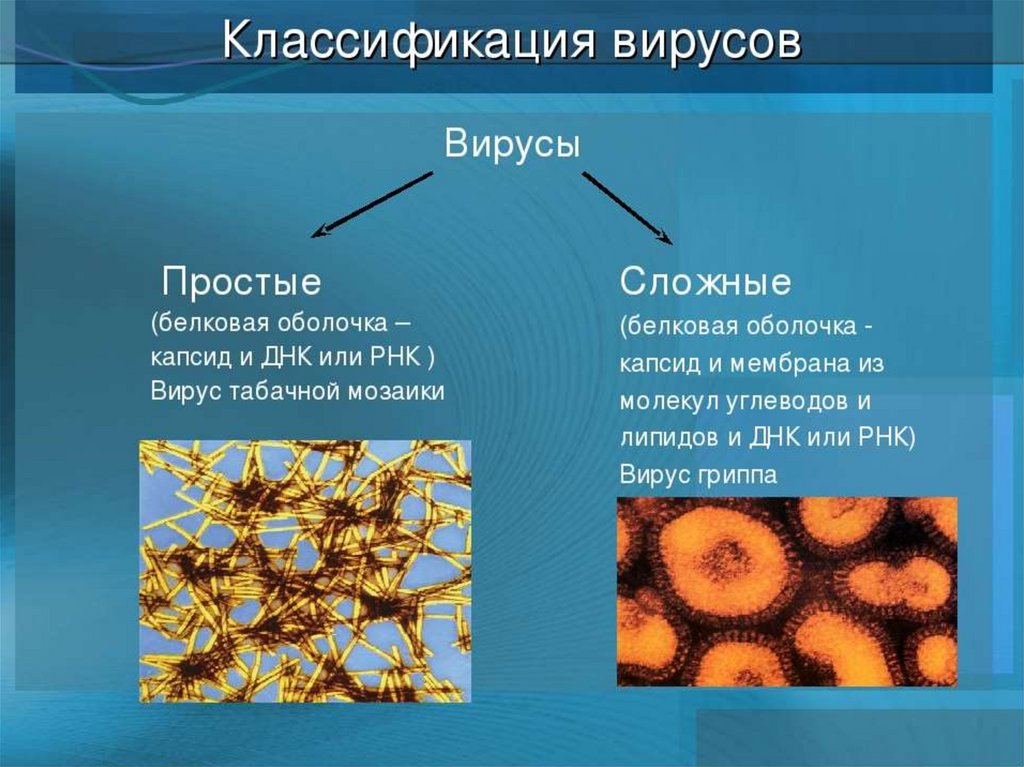 Классификация вирусов

Вирусы

Простые
(белковая оболочка – капсид и ДНК или РНК )
Вирус табачной мозаики

Сложные
(белковая оболочка - капсид и мембрана из молекул углеводов и липидов и ДНК или РНК)
Вирус гриппа